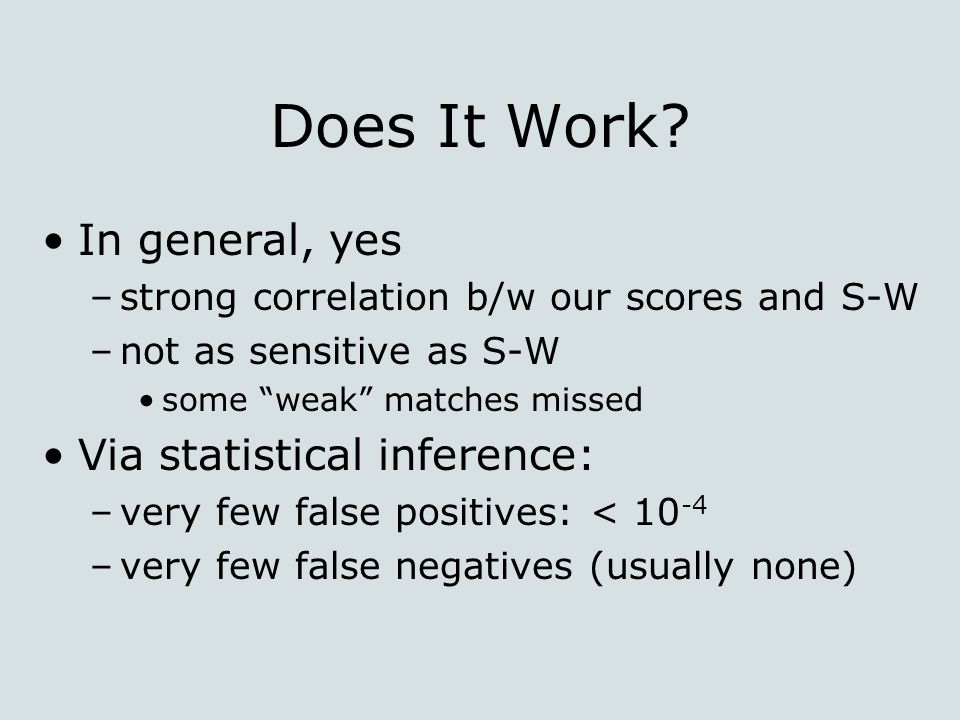 Does It Work?

• In general, yes
– strong correlation b/w our scores and S-W
– not as sensitive as S-W
• some “weak” matches missed

• Via statistical inference:
– very few false positives: $< 10^{-4}$
– very few false negatives (usually none)